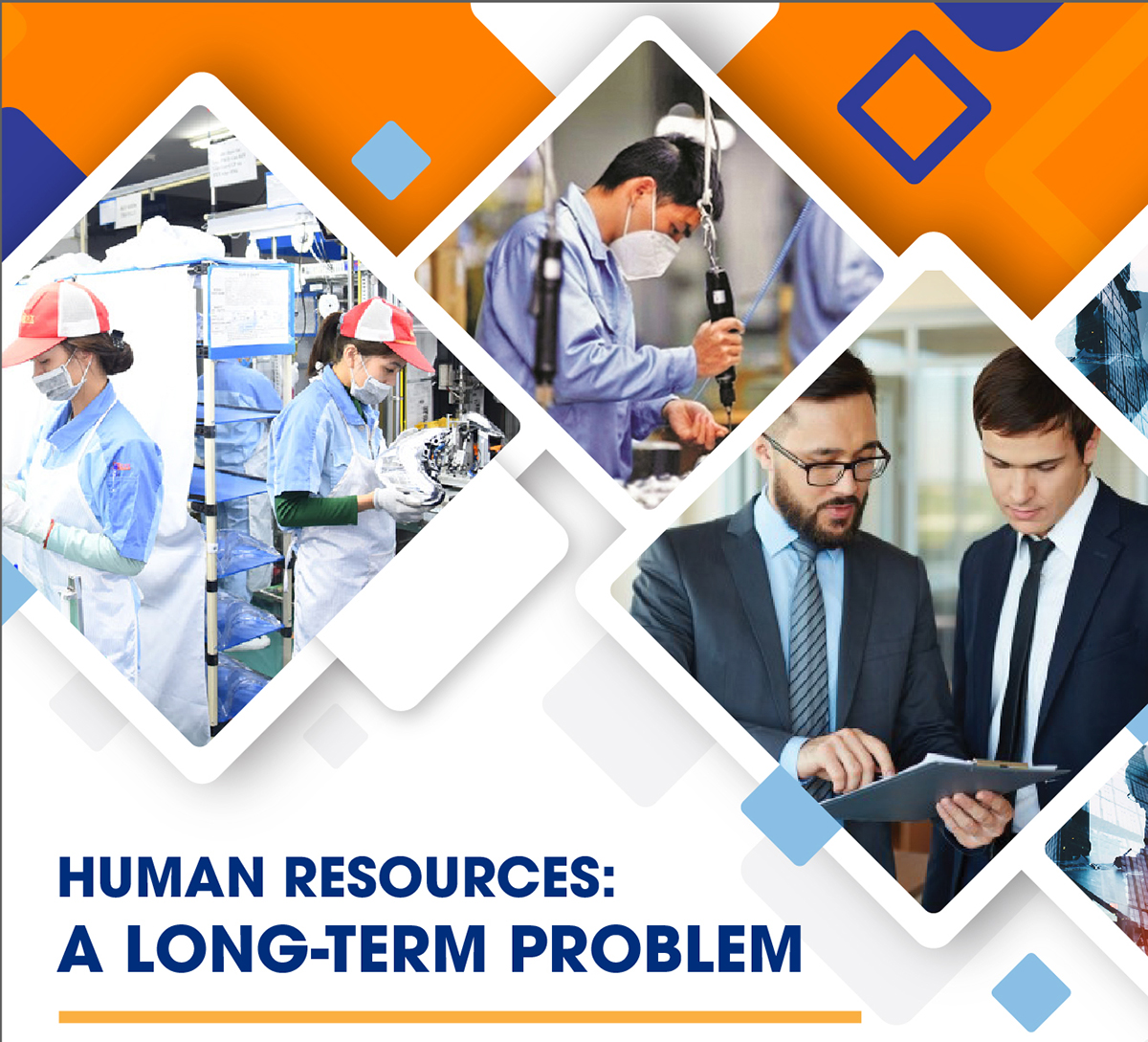 HUMAN RESOURCES:
A LONG-TERM PROBLEM